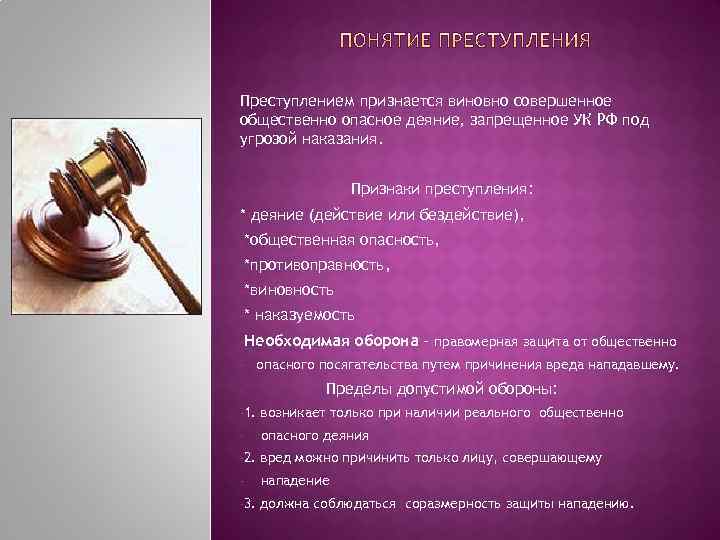 ПОНЯТИЕ ПРЕСТУПЛЕНИЯ

Преступлением признается виновно совершенное общественно опасное деяние, запрещенное УК РФ под угрозой наказания.

Признаки преступления:

* деяние (действие или бездействие),

*общественная опасность,

*противоправность,

*виновность

* наказуемость

Необходимая оборона – правомерная защита от общественно опасного посягательства путем причинения вреда нападавшему.

Пределы допустимой обороны:

1. возникает только при наличии реального общественно опасного деяния

2. вред можно причинить только лицу, совершающему нападение

3. должна соблюдаться соразмерность защиты нападению.